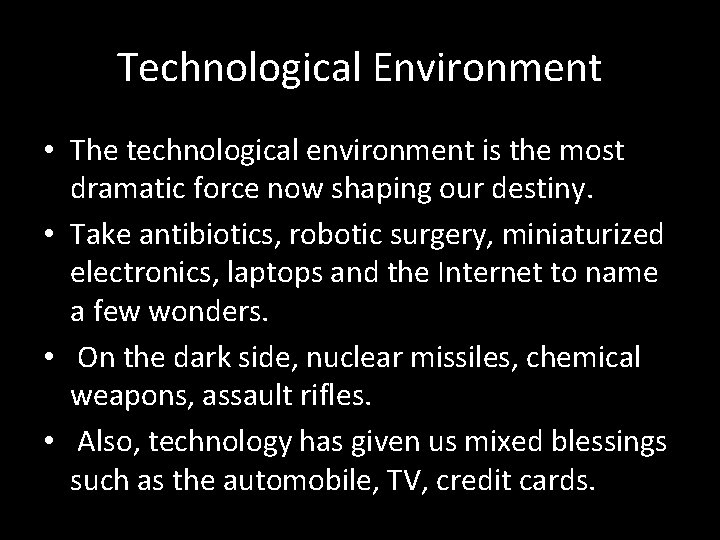 Technological Environment

• The technological environment is the most dramatic force now shaping our destiny.
• Take antibiotics, robotic surgery, miniaturized electronics, laptops and the Internet to name a few wonders.
• On the dark side, nuclear missiles, chemical weapons, assault rifles.
• Also, technology has given us mixed blessings such as the automobile, TV, credit cards.